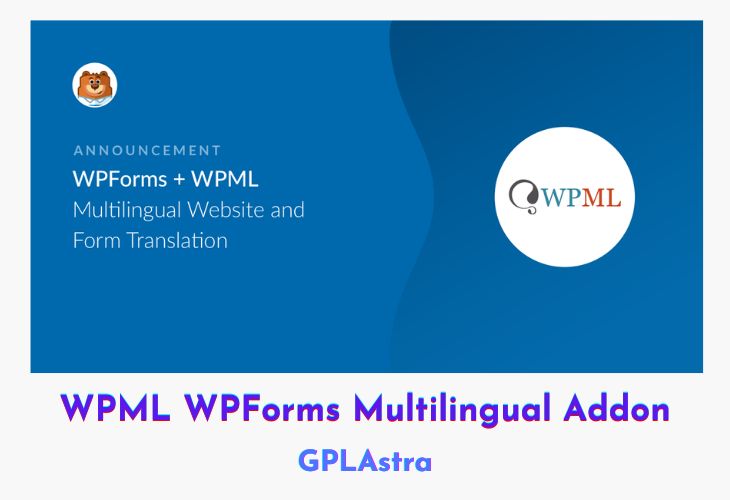 ANNOUNCEMENT
WPForms + WPML
Multilingual Website and Form Translation

WPML

WPML WPForms Multilingual Addon
GPLAstra